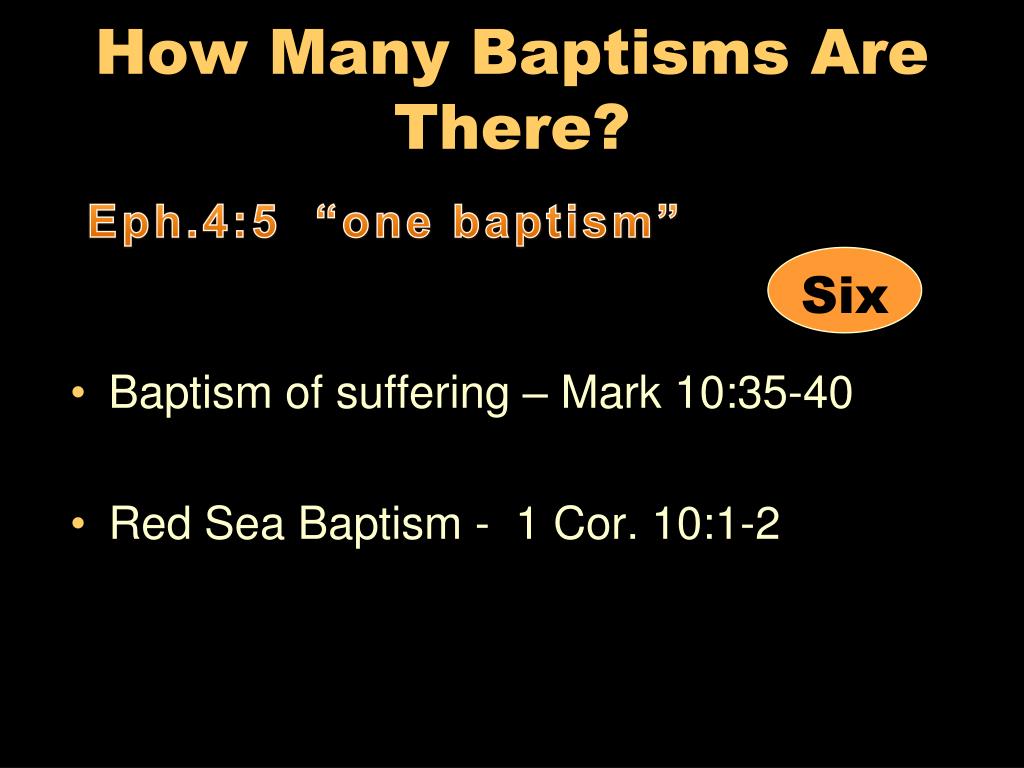 How Many Baptisms Are There?

Eph.4:5 “one baptism”

Six

• Baptism of suffering – Mark 10:35-40

• Red Sea Baptism - 1 Cor. 10:1-2